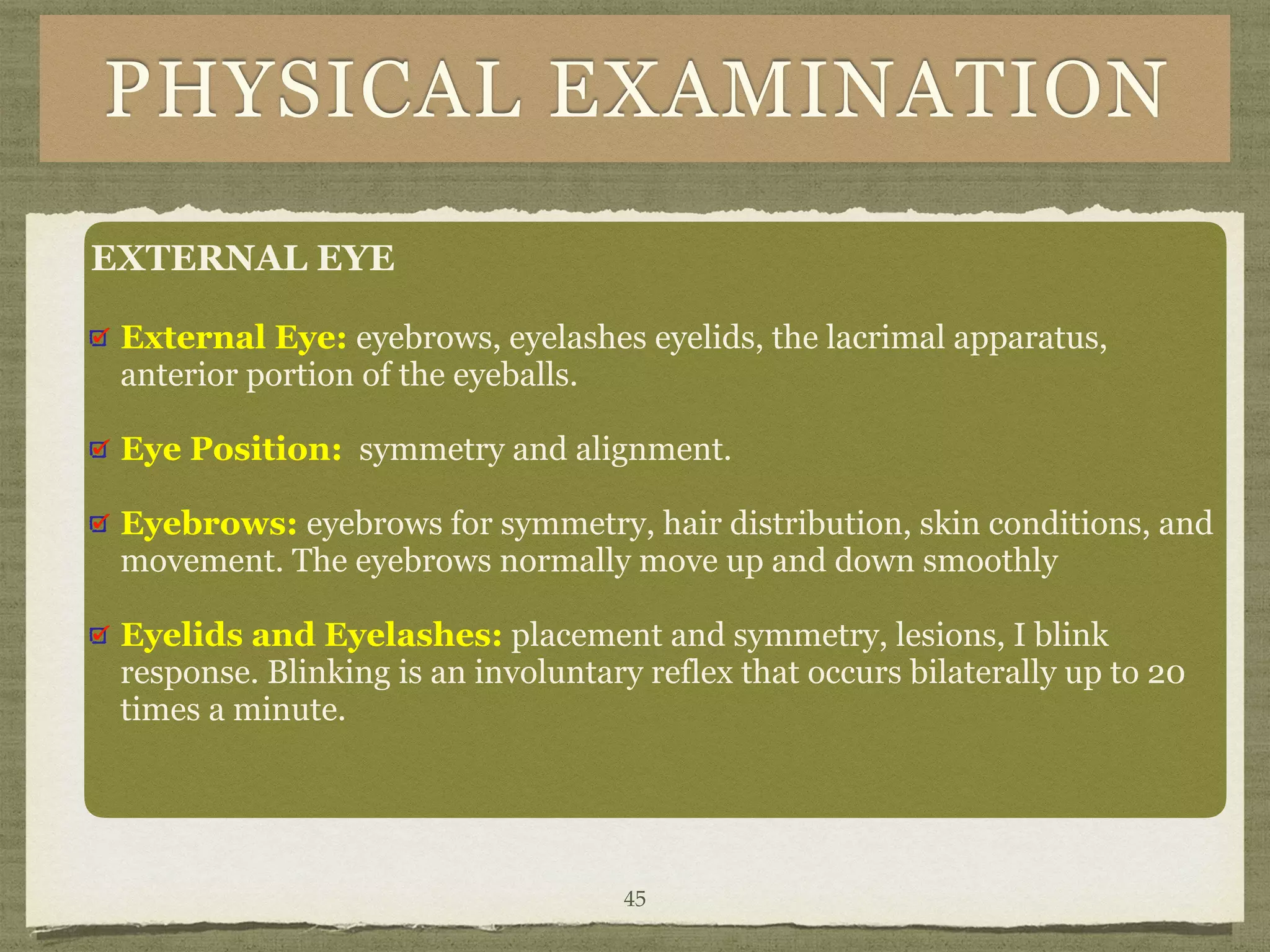 PHYSICAL EXAMINATION

EXTERNAL EYE

External Eye: eyebrows, eyelashes eyelids, the lacrimal apparatus, anterior portion of the eyeballs.

Eye Position: symmetry and alignment.

Eyebrows: eyebrows for symmetry, hair distribution, skin conditions, and movement. The eyebrows normally move up and down smoothly

Eyelids and Eyelashes: placement and symmetry, lesions, I blink response. Blinking is an involuntary reflex that occurs bilaterally up to 20 times a minute.

45